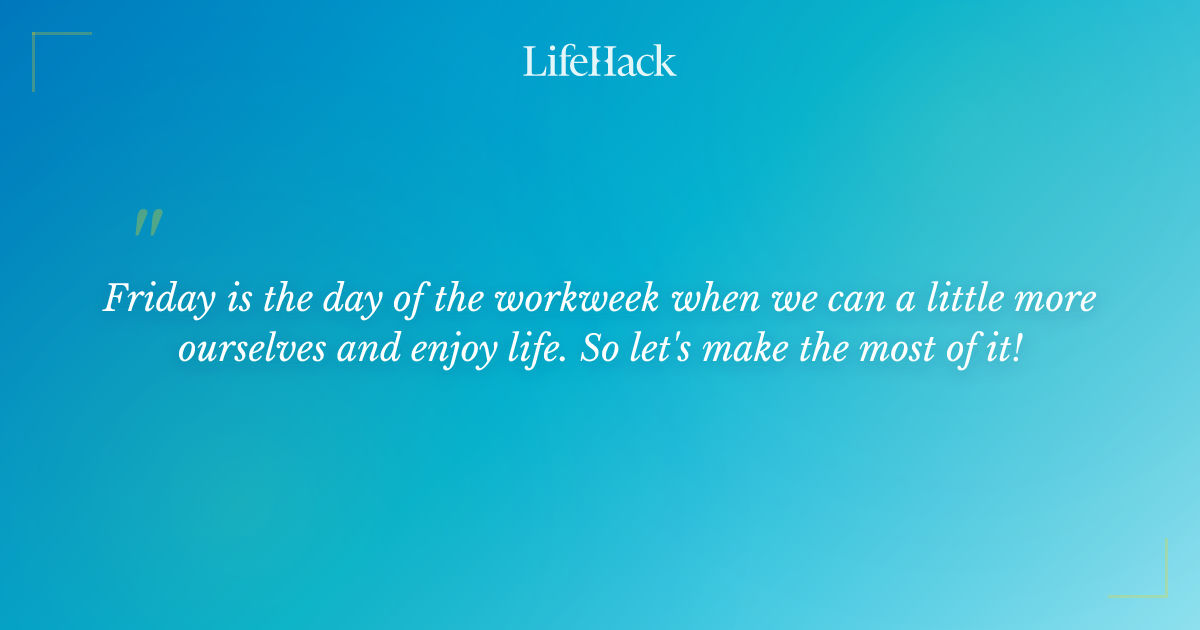 LifeHack

"

Friday is the day of the workweek when we can a little more ourselves and enjoy life. So let's make the most of it!